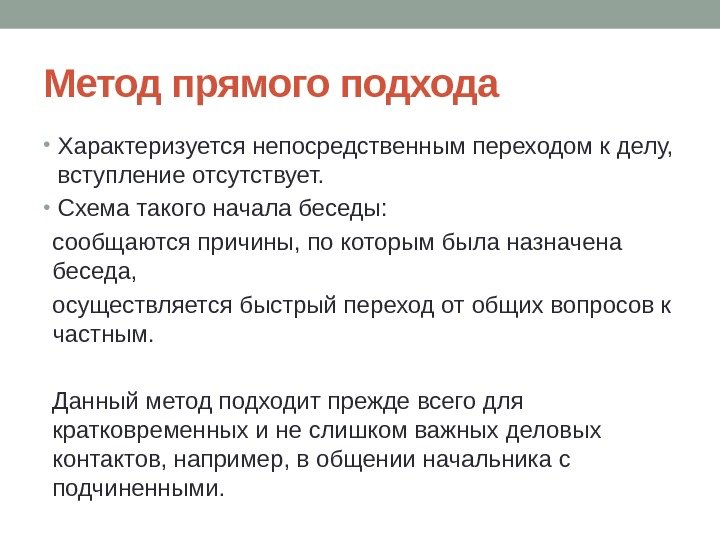 Метод прямого подхода

• Характеризуется непосредственным переходом к делу, вступление отсутствует.
• Схема такого начала беседы:

сообщаются причины, по которым была назначена беседа,

осуществляется быстрый переход от общих вопросов к частным.

Данный метод подходит прежде всего для кратковременных и не слишком важных деловых контактов, например, в общении начальника с подчиненными.